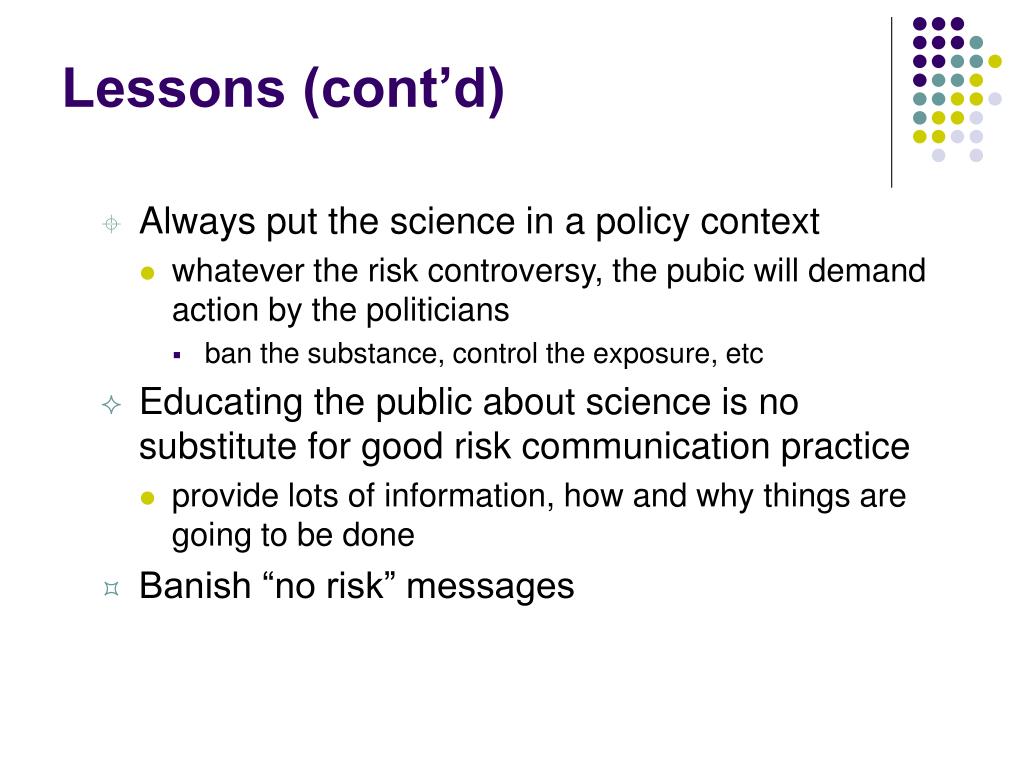 Lessons (cont’d)

Always put the science in a policy context

whatever the risk controversy, the pubic will demand action by the politicians

ban the substance, control the exposure, etc

Educating the public about science is no substitute for good risk communication practice

provide lots of information, how and why things are going to be done

Banish “no risk” messages